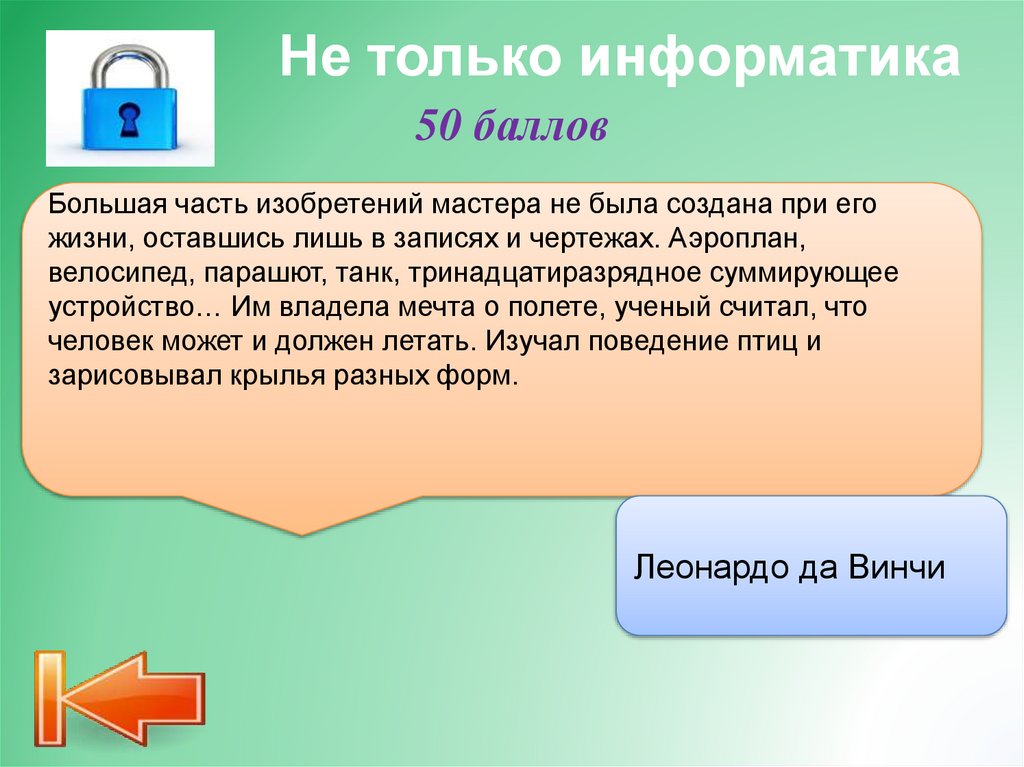 Не только информатика

50 баллов

Большая часть изобретений мастера не была создана при его жизни, оставшись лишь в записях и чертежах. Аэроплан, велосипед, парашют, танк, тринадцатиразрядное суммирующее устройство… Им владела мечта о полете, ученый считал, что человек может и должен летать. Изучал поведение птиц и зарисовывал крылья разных форм.

Леонардо да Винчи